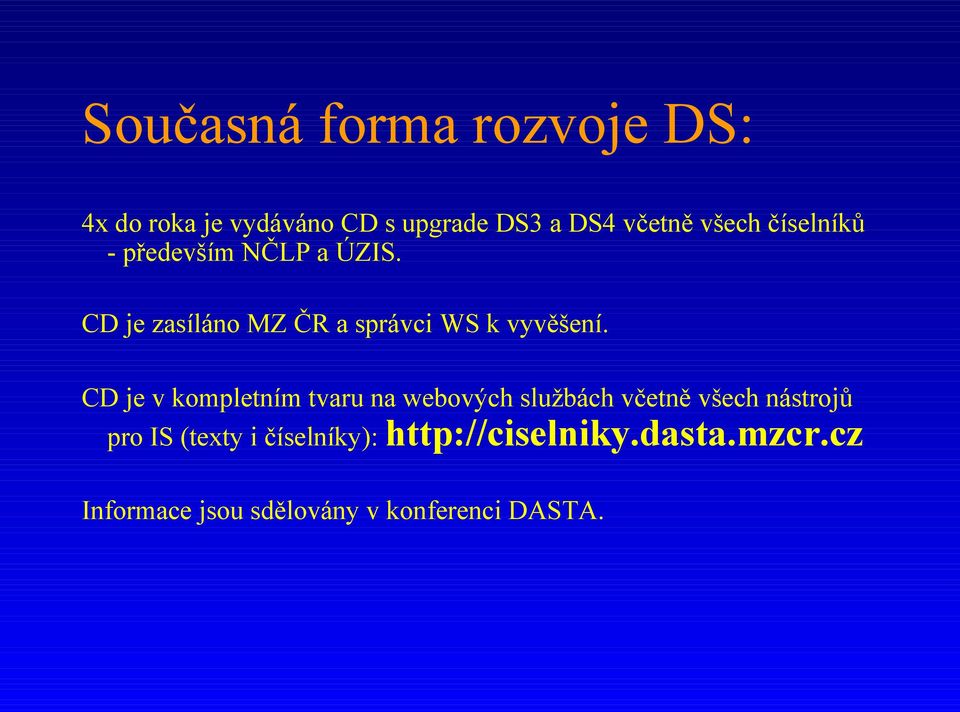 Současná forma rozvoje DS:

4x do roka je vydáváno CD s upgrade DS3 a DS4 včetně všech číselníků - především NČLP a ÚZIS.

CD je zasíláno MZ ČR a správci WS k vyvěšení.

CD je v kompletním tvaru na webových službách včetně všech nástrojů pro IS (texty i číselníky): http://ciselniky.dasta.mzcr.cz

Informace jsou sdělovány v konferenci DASTA.